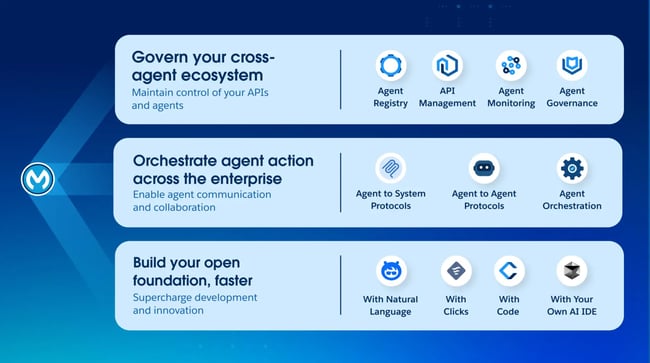 Govern your cross-agent ecosystem
Maintain control of your APIs and agents

Agent Registry
API Management
Agent Monitoring
Agent Governance

Orchestrate agent action across the enterprise
Enable agent communication and collaboration

Agent to System Protocols
Agent to Agent Protocols
Agent Orchestration

Build your open foundation, faster
Supercharge development and innovation

With Natural Language
With Clicks
With Code
With Your Own AI IDE